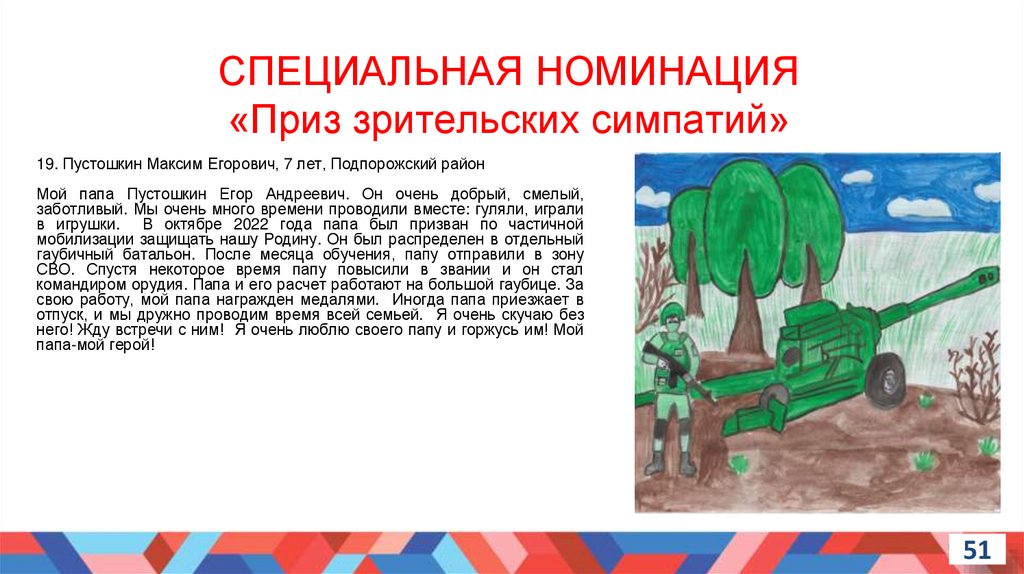 СПЕЦИАЛЬНАЯ НОМИНАЦИЯ
«Приз зрительских симпатий»

19. Пустошкин Максим Егорович, 7 лет, Подпорожский район

Мой папа Пустошкин Егор Андреевич. Он очень добрый, смелый, заботливый. Мы очень много времени проводили вместе: гуляли, играли в игрушки. В октябре 2022 года папа был призван по частичной мобилизации защищать нашу Родину. Он был распределен в отдельный гаубичный батальон. После месяца обучения, папу отправили в зону СВО. Спустя некоторое время папу повысили в звании и он стал командиром орудия. Папа и его расчет работают на большой гаубице. За свою работу, мой папа награжден медалями. Иногда папа приезжает в отпуск, и мы дружно проводим время всей семьей. Я очень скучаю без него! Жду встречи с ним! Я очень люблю своего папу и горжусь им! Мой папа-мой герой!

51